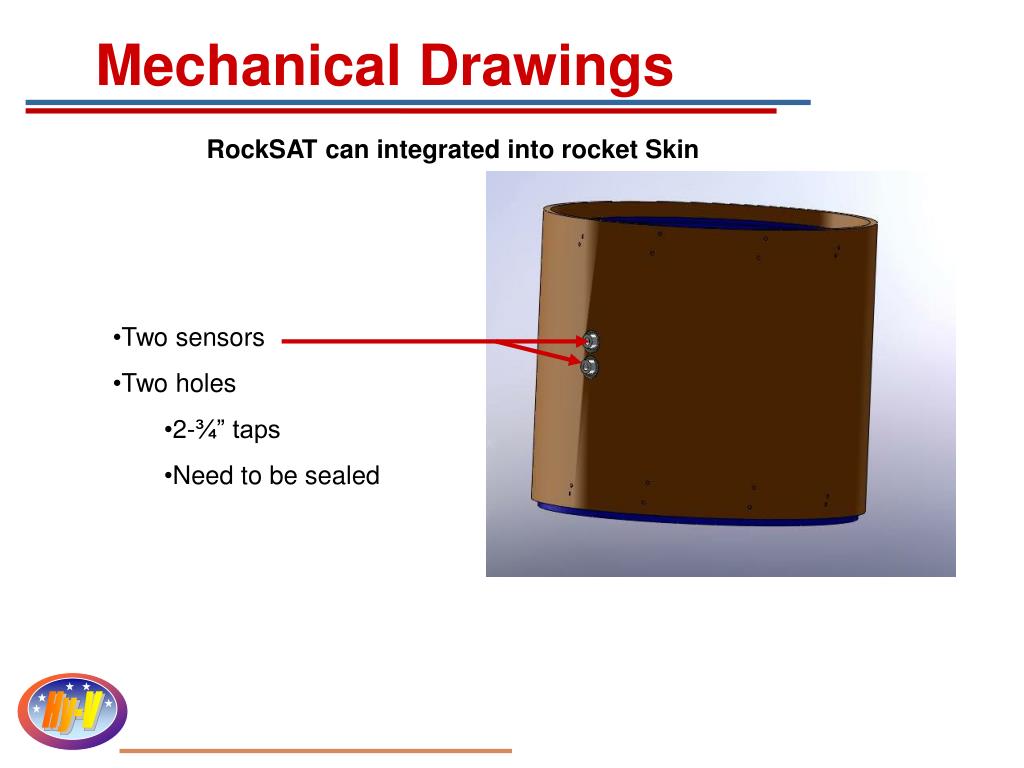 Mechanical Drawings

RockSAT can integrated into rocket Skin

•Two sensors

•Two holes

•2-¾” taps

•Need to be sealed

Hy-V